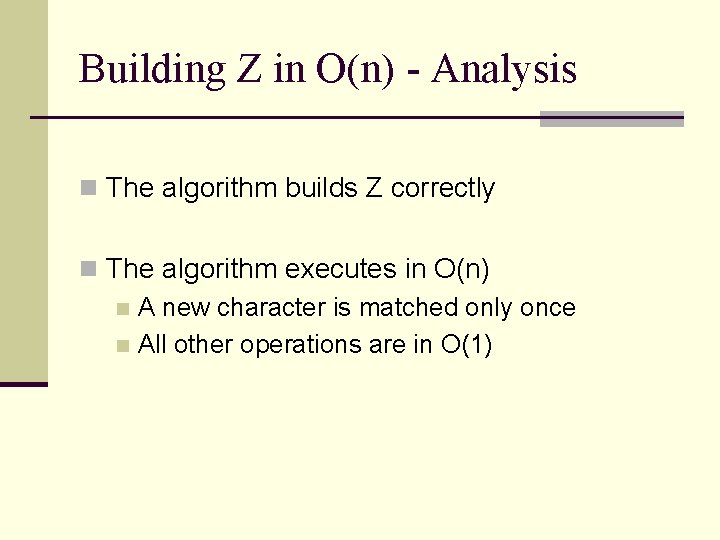 Building Z in O(n) - Analysis

The algorithm builds Z correctly

The algorithm executes in O(n)

A new character is matched only once

All other operations are in O(1)